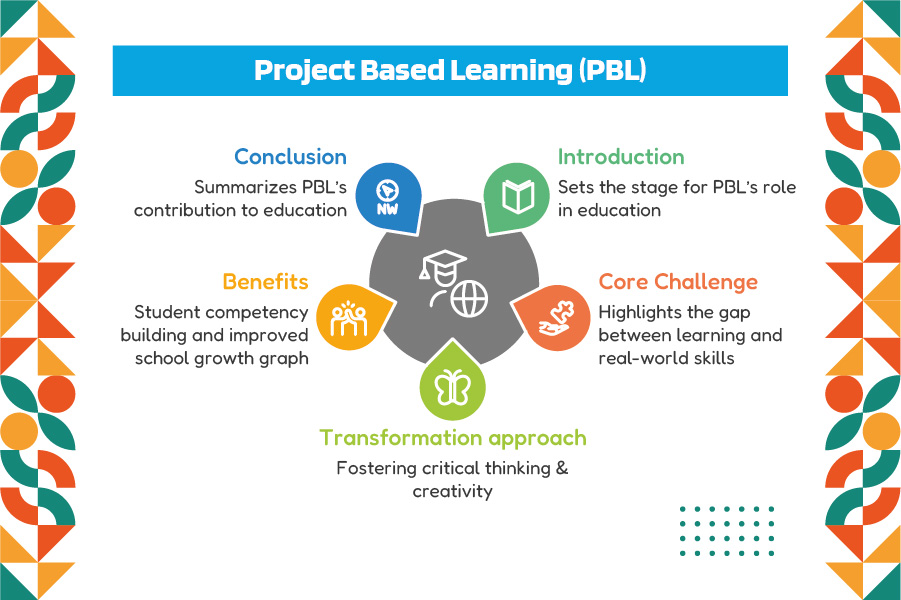 Project Based Learning (PBL)

Conclusion
Summarizes PBL's contribution to education

NW

Introduction
Sets the stage for PBL's role in education

Benefits
Student competency building and improved school growth graph

Core Challenge
Highlights the gap between learning and real-world skills

Transformation approach
Fostering critical thinking & creativity